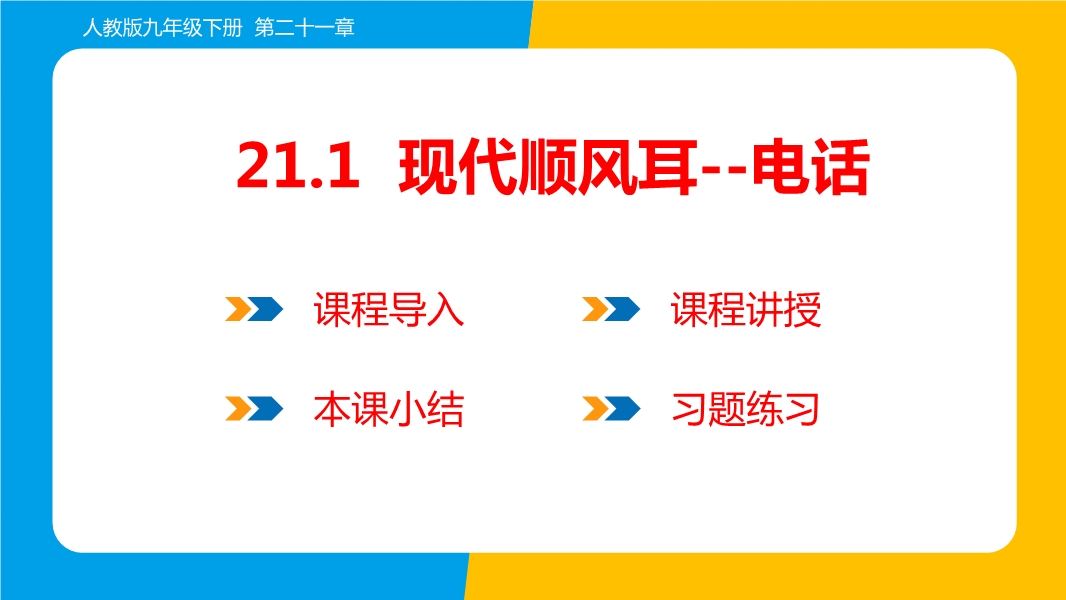 人教版九年级下册 第二十一章

21.1 现代顺风耳--电话

课程导入

课程讲授

本课小结

习题练习